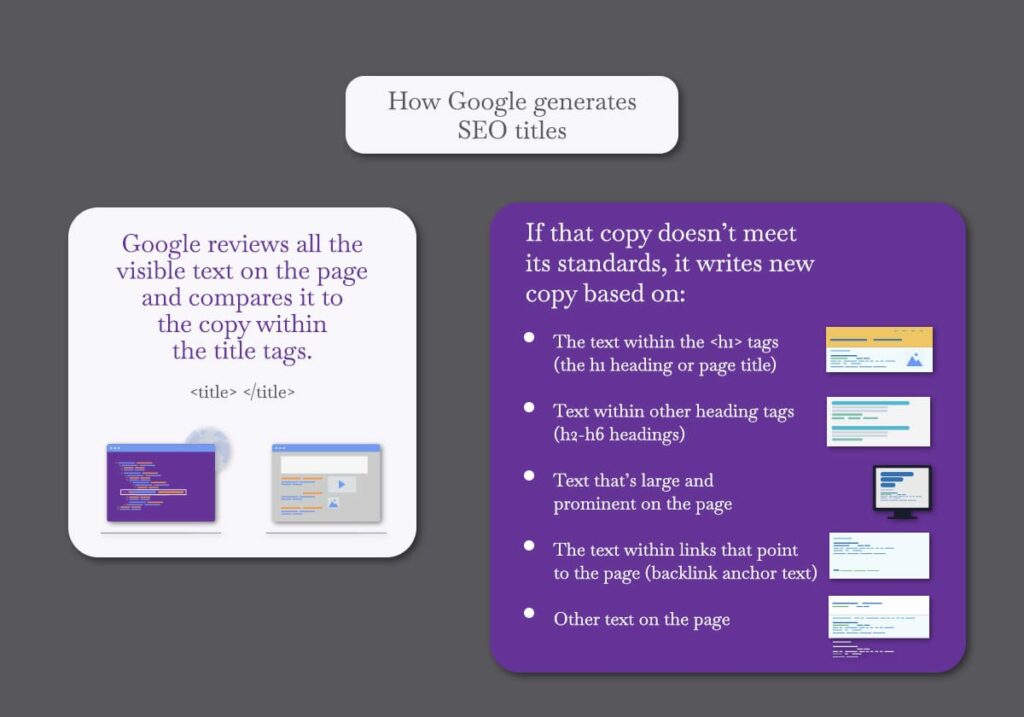 How Google generates SEO titles

Google reviews all the visible text on the page and compares it to the copy within the title tags.

<title> </title>

If that copy doesn't meet its standards, it writes new copy based on:

- The text within the <h1> tags (the h1 heading or page title)
- Text within other heading tags (h2-h6 headings)
- Text that's large and prominent on the page
- The text within links that point to the page (backlink anchor text)
- Other text on the page